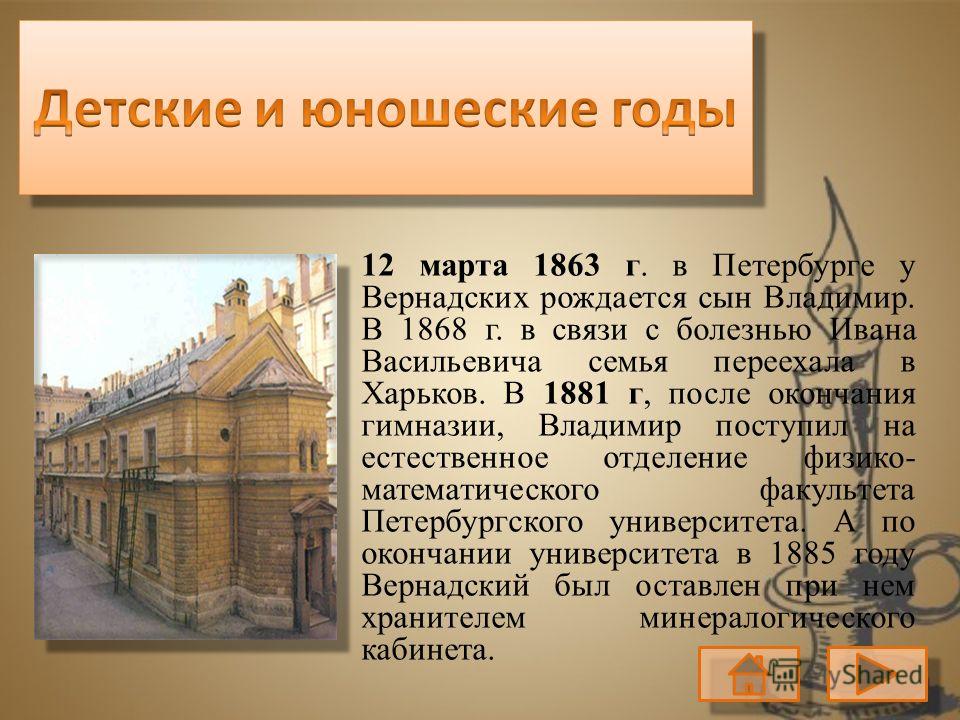 Детские и юношеские годы

12 марта 1863 г. в Петербурге у Вернадских рождается сын Владимир. В 1868 г. в связи с болезнью Ивана Васильевича семья переехала в Харьков. В 1881 г, после окончания гимназии, Владимир поступил на естественное отделение физико-математического факультета Петербургского университета. А по окончании университета в 1885 году Вернадский был оставлен при нем хранителем минералогического кабинета.

MyShared